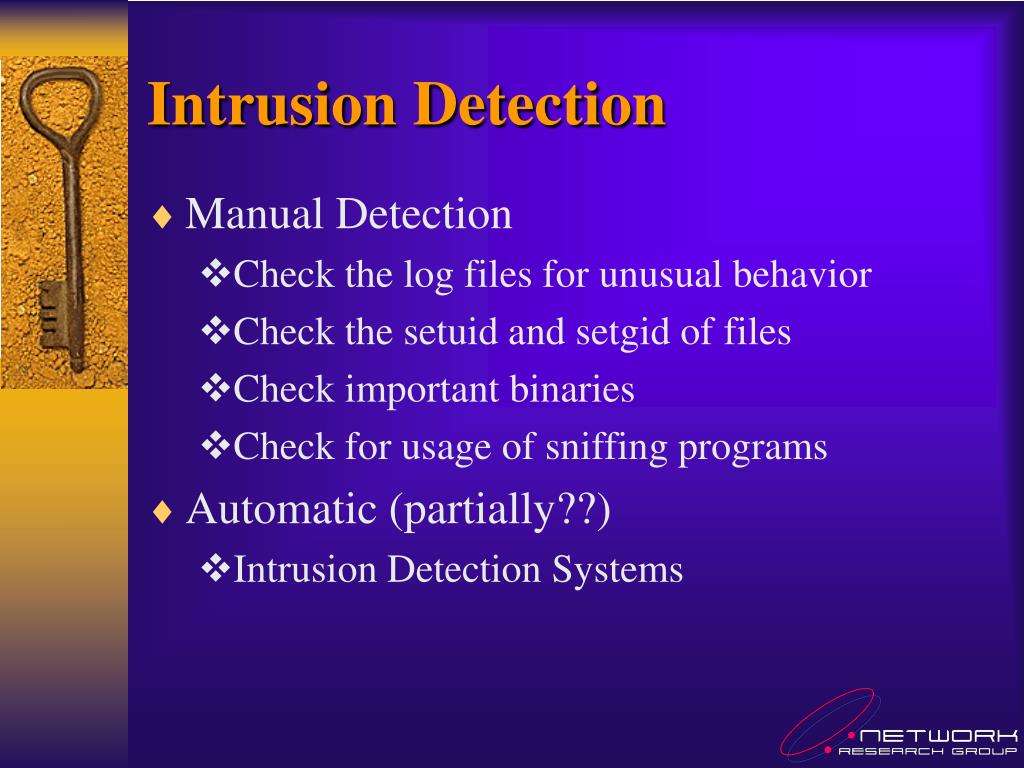 Intrusion Detection

♦ Manual Detection
❖Check the log files for unusual behavior
❖Check the setuid and setgid of files
❖Check important binaries
❖Check for usage of sniffing programs

♦ Automatic (partially??)
❖Intrusion Detection Systems

NETWORK
RESEARCH GROUP